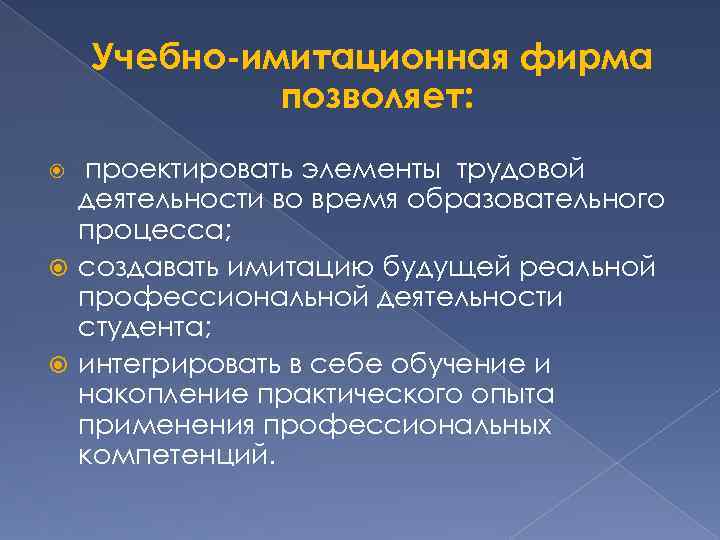 Учебно-имитационная фирма позволяет:

проектировать элементы трудовой деятельности во время образовательного процесса;

создавать имитацию будущей реальной профессиональной деятельности студента;

интегрировать в себе обучение и накопление практического опыта применения профессиональных компетенций.